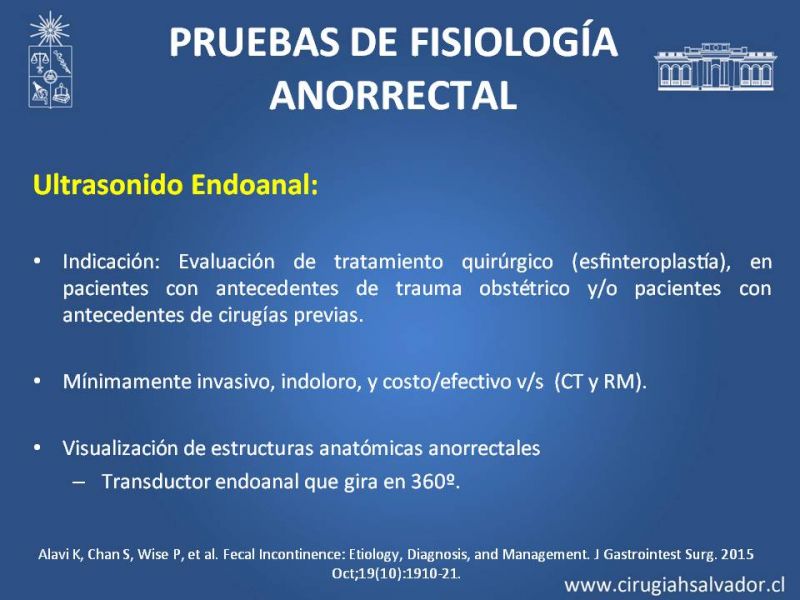 PRUEBAS DE FISIOLOGÍA ANORRECTAL

Ultrasonido Endoanal:

• Indicación: Evaluación de tratamiento quirúrgico (esfinteroplastía), en pacientes con antecedentes de trauma obstétrico y/o pacientes con antecedentes de cirugías previas.

• Mínimamente invasivo, indoloro, y costo/efectivo v/s (CT y RM).

• Visualización de estructuras anatómicas anorrectales
– Transductor endoanal que gira en 360º.

Alavi K, Chan S, Wise P, et al. Fecal Incontinence: Etiology, Diagnosis, and Management. J Gastrointest Surg. 2015 Oct;19(10):1910-21.

www.cirugiahsalvador.cl